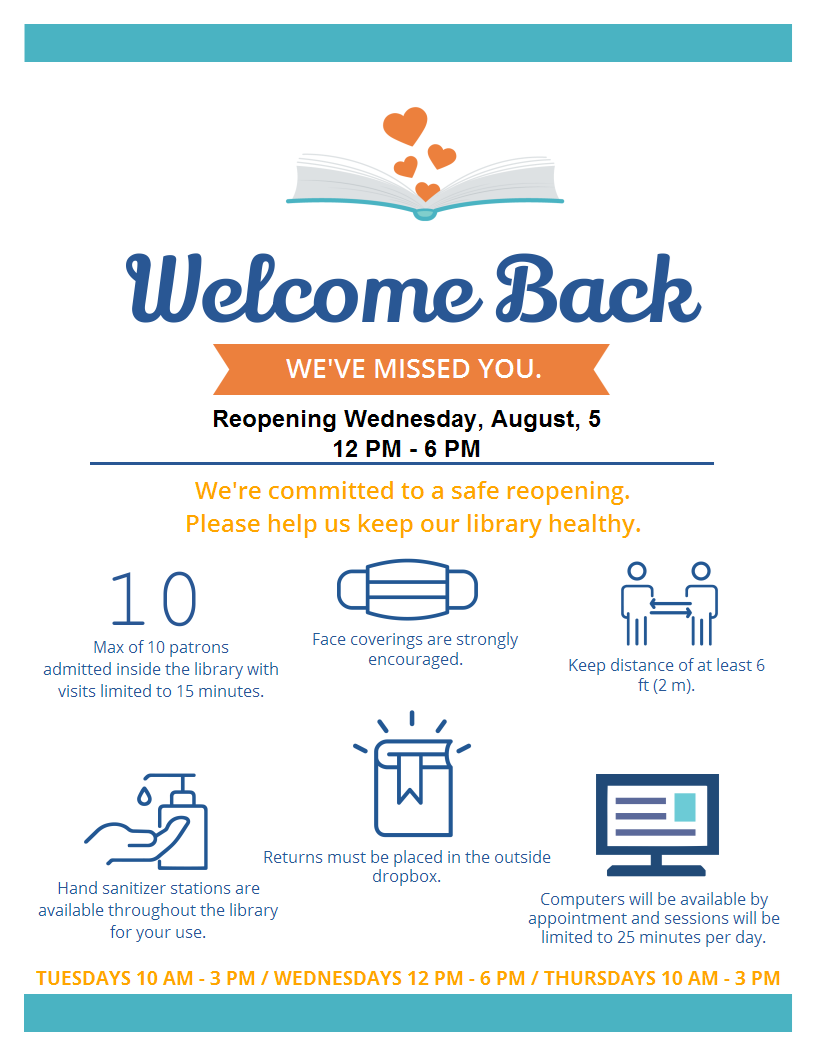 Welcome Back

WE'VE MISSED YOU.

Reopening Wednesday, August, 5
12 PM - 6 PM

We're committed to a safe reopening.
Please help us keep our library healthy.

10
Max of 10 patrons admitted inside the library with visits limited to 15 minutes.

Face coverings are strongly encouraged.

Keep distance of at least 6 ft (2 m).

Hand sanitizer stations are available throughout the library for your use.

Returns must be placed in the outside dropbox.

Computers will be available by appointment and sessions will be limited to 25 minutes per day.

TUESDAYS 10 AM - 3 PM / WEDNESDAYS 12 PM - 6 PM / THURSDAYS 10 AM - 3 PM